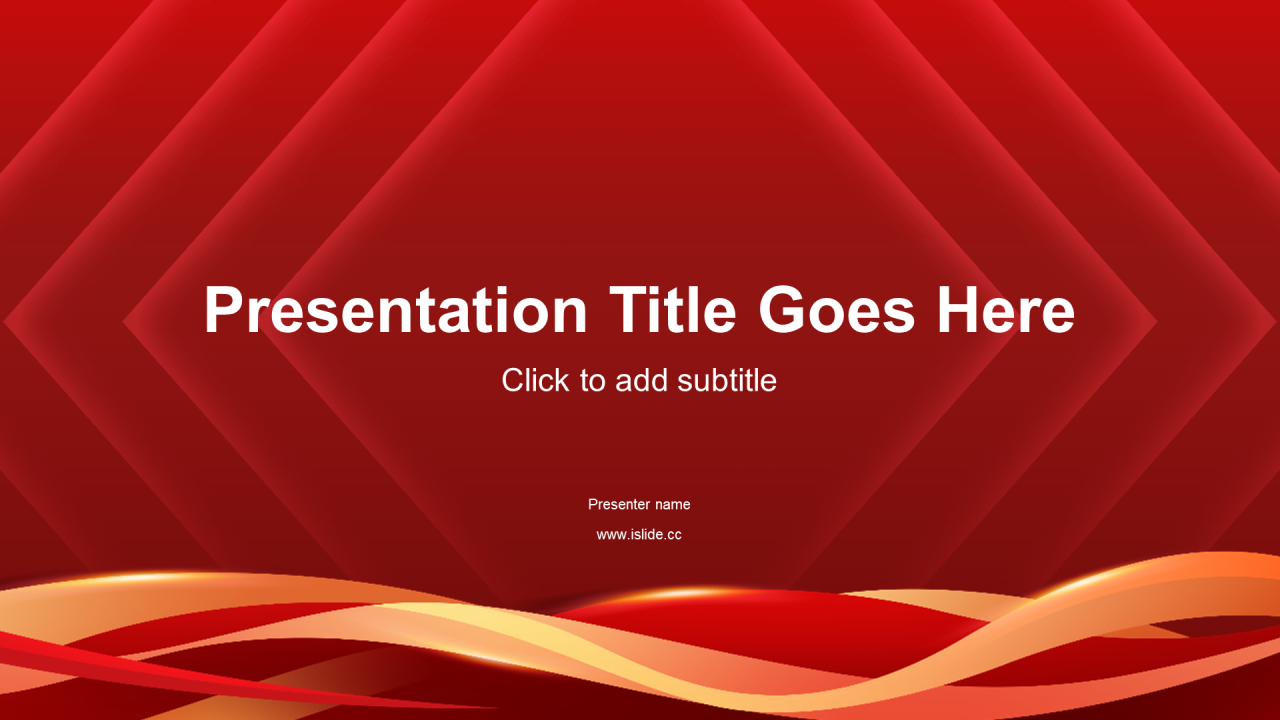 Presentation Title Goes Here

Click to add subtitle

Presenter name

www.islide.cc